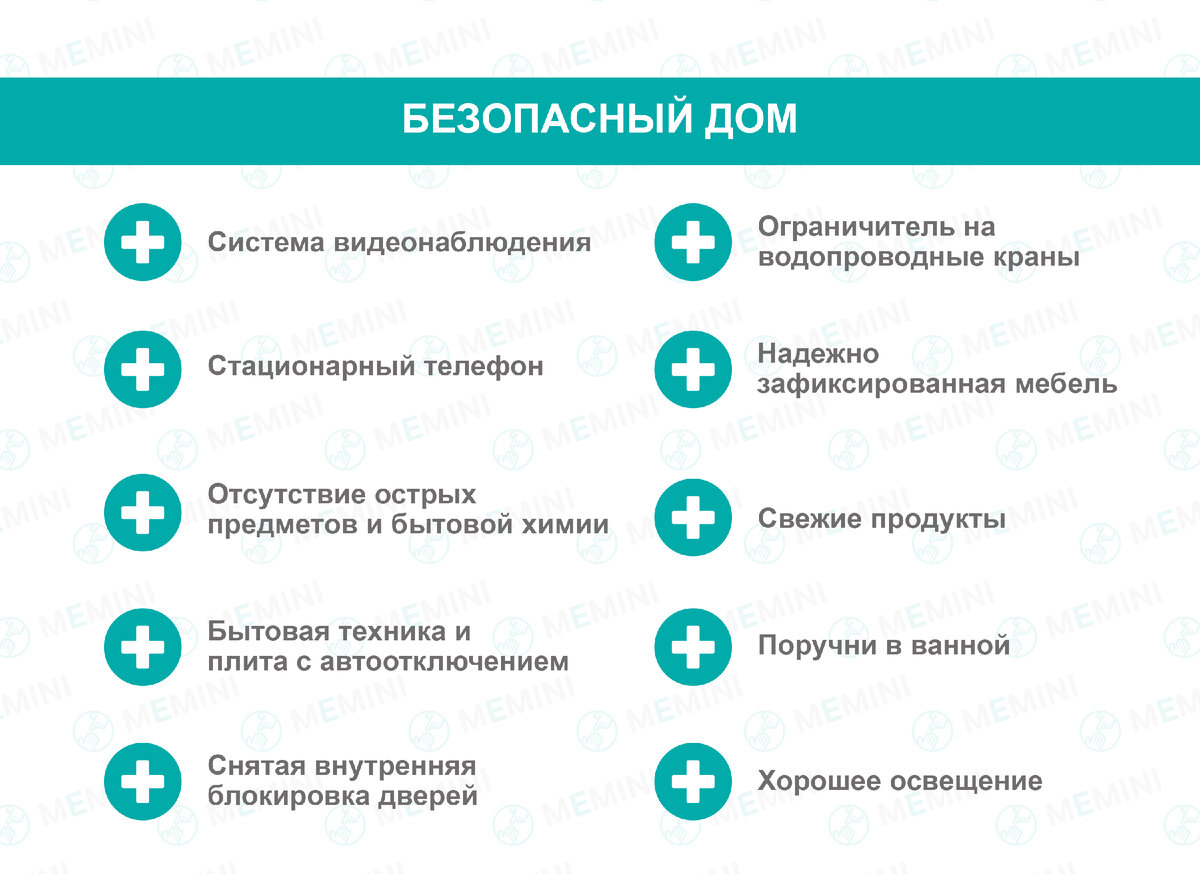 БЕЗОПАСНЫЙ ДОМ

Система видеонаблюдения

Стационарный телефон

Отсутствие острых предметов и бытовой химии

Бытовая техника и плита с автоотключением

Снятая внутренняя блокировка дверей

Ограничитель на водопроводные краны

Надежно зафиксированная мебель

Свежие продукты

Поручни в ванной

Хорошее освещение

MEMINI